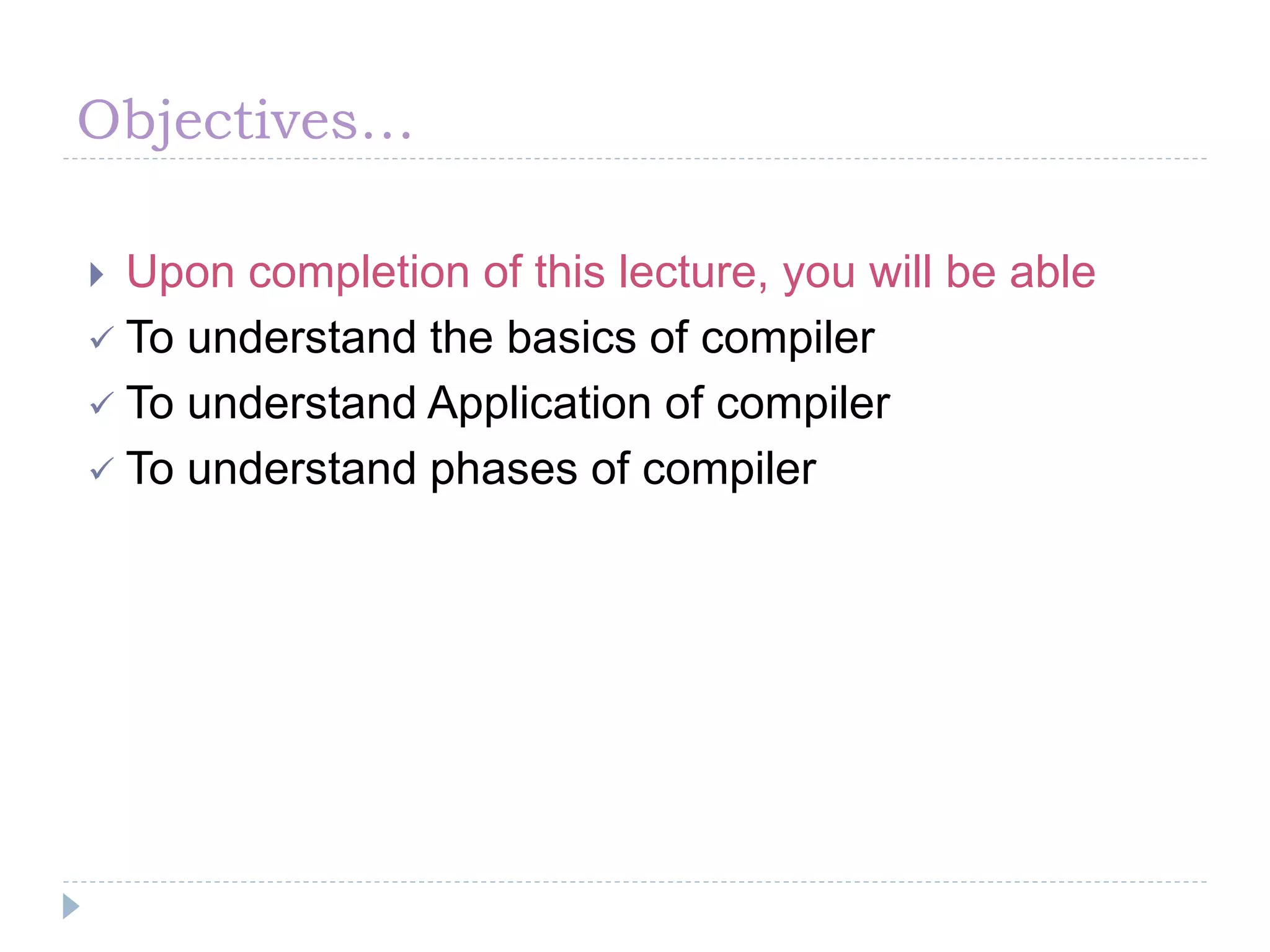 Objectives…

Upon completion of this lecture, you will be able

✓ To understand the basics of compiler

✓ To understand Application of compiler

✓ To understand phases of compiler